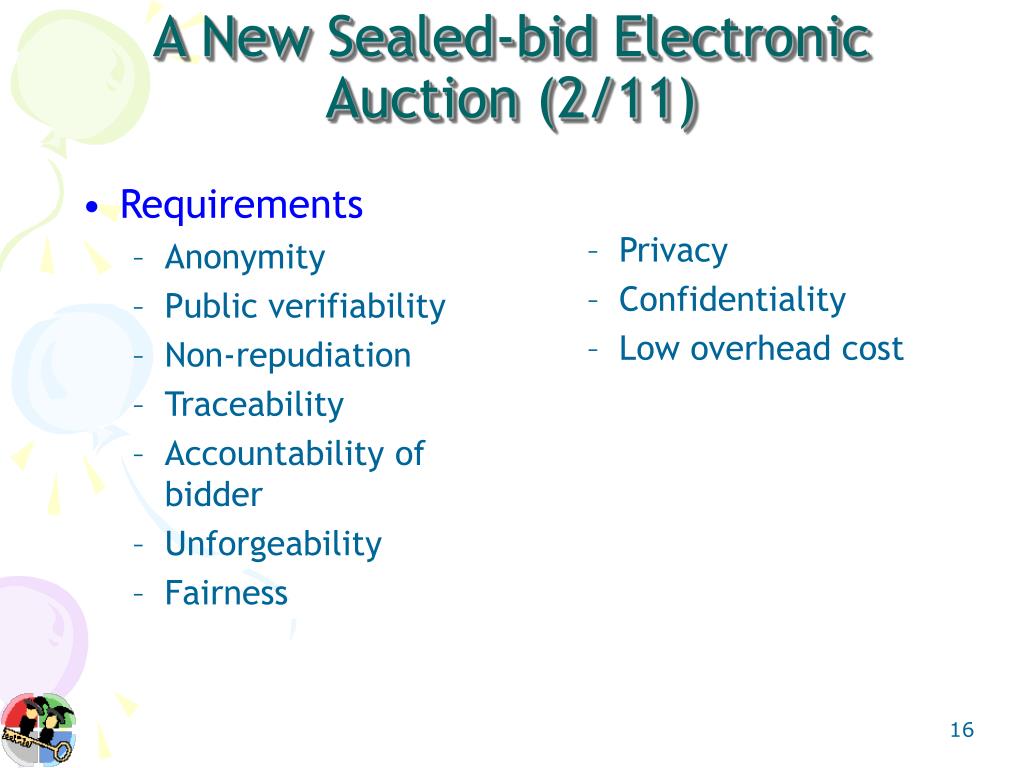 A New Sealed-bid Electronic Auction (2/11)

• Requirements
– Anonymity
– Public verifiability
– Non-repudiation
– Traceability
– Accountability of bidder
– Unforgeability
– Fairness

– Privacy
– Confidentiality
– Low overhead cost

16